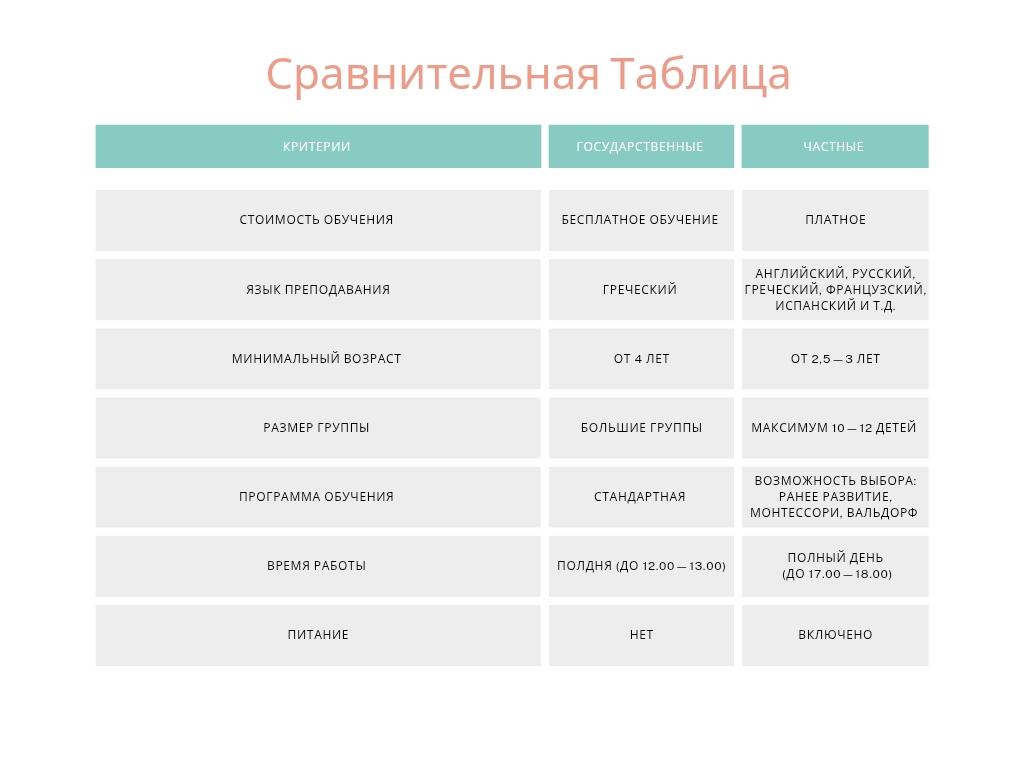 Сравнительная Таблица

| КРИТЕРИИ | ГОСУДАРСТВЕННЫЕ | ЧАСТНЫЕ |
|---|---|---|
| СТОИМОСТЬ ОБУЧЕНИЯ | БЕСПЛАТНОЕ ОБУЧЕНИЕ | ПЛАТНОЕ |
| ЯЗЫК ПРЕПОДАВАНИЯ | ГРЕЧЕСКИЙ | АНГЛИЙСКИЙ, РУССКИЙ, ГРЕЧЕСКИЙ, ФРАНЦУЗСКИЙ, ИСПАНСКИЙ И Т.Д. |
| МИНИМАЛЬНЫЙ ВОЗРАСТ | ОТ 4 ЛЕТ | ОТ 2,5 — 3 ЛЕТ |
| РАЗМЕР ГРУППЫ | БОЛЬШИЕ ГРУППЫ | МАКСИМУМ 10 — 12 ДЕТЕЙ |
| ПРОГРАММА ОБУЧЕНИЯ | СТАНДАРТНАЯ | ВОЗМОЖНОСТЬ ВЫБОРА: РАНЕЕ РАЗВИТИЕ, МОНТЕССОРИ, ВАЛЬДОРФ |
| ВРЕМЯ РАБОТЫ | ПОЛДНЯ (ДО 12.00 — 13.00) | ПОЛНЫЙ ДЕНЬ (ДО 17.00 — 18.00) |
| ПИТАНИЕ | НЕТ | ВКЛЮЧЕНО |